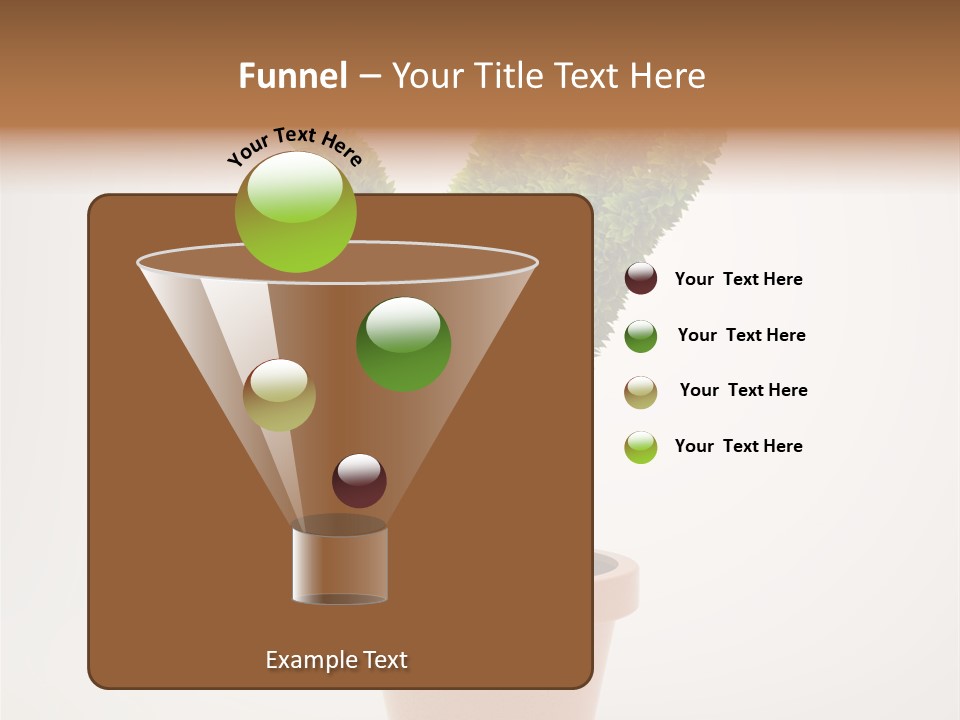 Funnel – Your Title Text Here

Your Text Here

Your Text Here

Your Text Here

Your Text Here

Your Text Here

Example Text